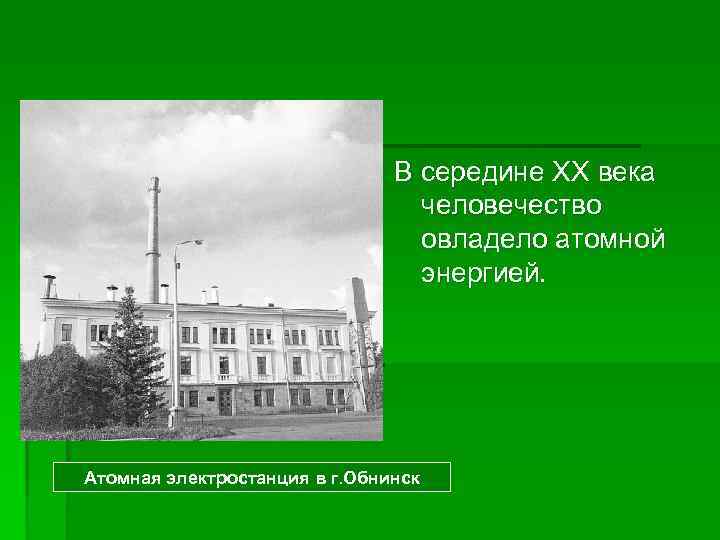 В середине XX века человечество овладело атомной энергией.

Атомная электростанция в г.Обнинск